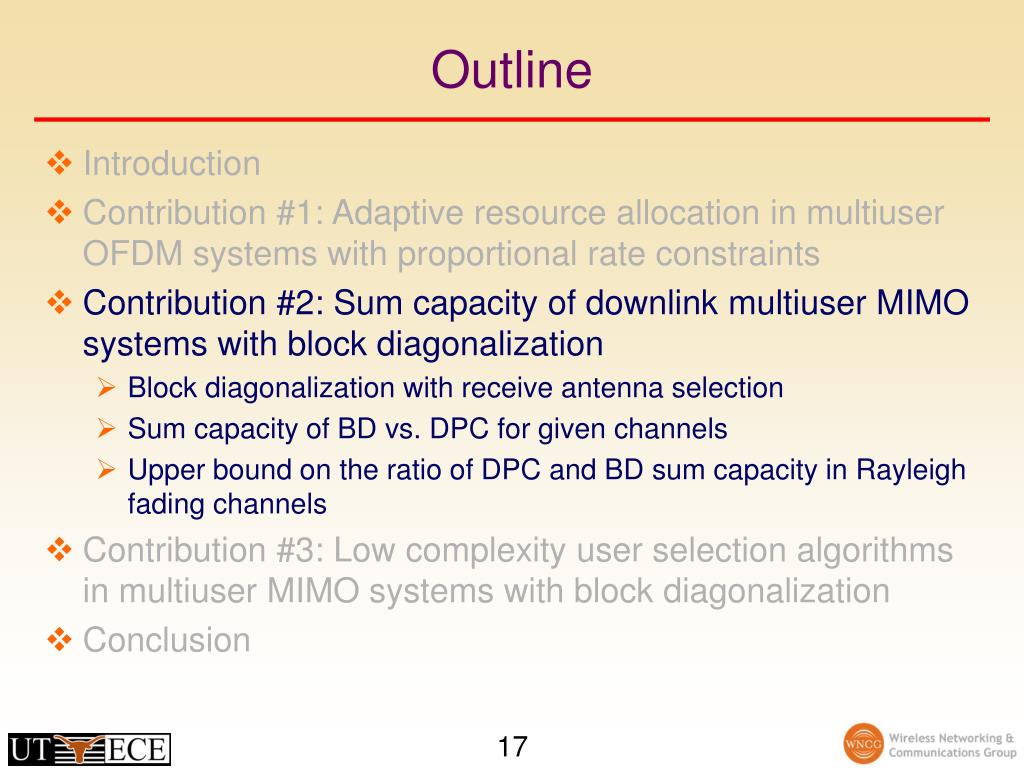 Outline

❖ Introduction

❖ Contribution #1: Adaptive resource allocation in multiuser OFDM systems with proportional rate constraints

❖ Contribution #2: Sum capacity of downlink multiuser MIMO systems with block diagonalization

➢ Block diagonalization with receive antenna selection

➢ Sum capacity of BD vs. DPC for given channels

➢ Upper bound on the ratio of DPC and BD sum capacity in Rayleigh fading channels

❖ Contribution #3: Low complexity user selection algorithms in multiuser MIMO systems with block diagonalization

❖ Conclusion

UT ECE

17

WNCG Wireless Networking & Communications Group